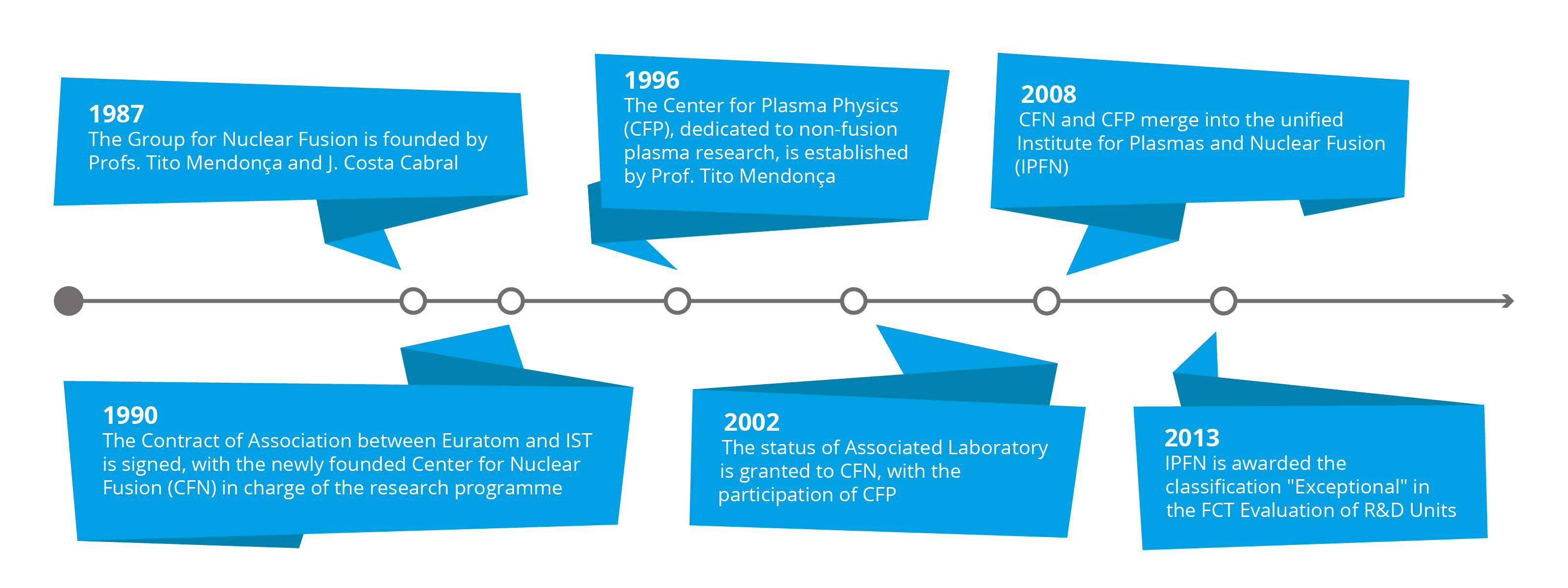 1987
The Group for Nuclear Fusion is founded by Profs. Tito Mendonça and J. Costa Cabral

1990
The Contract of Association between Euratom and IST is signed, with the newly founded Center for Nuclear Fusion (CFN) in charge of the research programme

1996
The Center for Plasma Physics (CFP), dedicated to non-fusion plasma research, is established by Prof. Tito Mendonça

2002
The status of Associated Laboratory is granted to CFN, with the participation of CFP

2008
CFN and CFP merge into the unified Institute for Plasmas and Nuclear Fusion (IPFN)

2013
IPFN is awarded the classification "Exceptional" in the FCT Evaluation of R&D Units